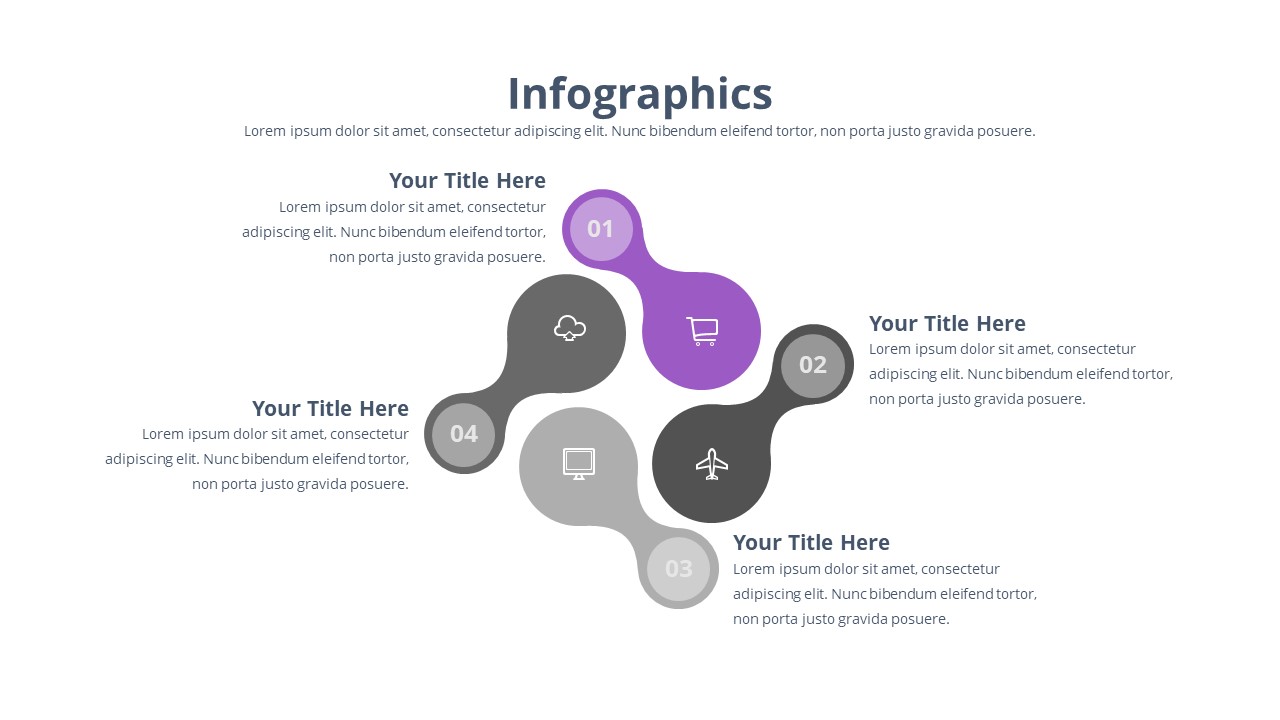 Infographics
Lorem ipsum dolor sit amet, consectetur adipiscing elit. Nunc bibendum eleifend tortor, non porta justo gravida posuere.

Your Title Here
Lorem ipsum dolor sit amet, consectetur adipiscing elit. Nunc bibendum eleifend tortor, non porta justo gravida posuere.

01

Your Title Here
Lorem ipsum dolor sit amet, consectetur adipiscing elit. Nunc bibendum eleifend tortor, non porta justo gravida posuere.

02

Your Title Here
Lorem ipsum dolor sit amet, consectetur adipiscing elit. Nunc bibendum eleifend tortor, non porta justo gravida posuere.

04

Your Title Here
Lorem ipsum dolor sit amet, consectetur adipiscing elit. Nunc bibendum eleifend tortor, non porta justo gravida posuere.

03